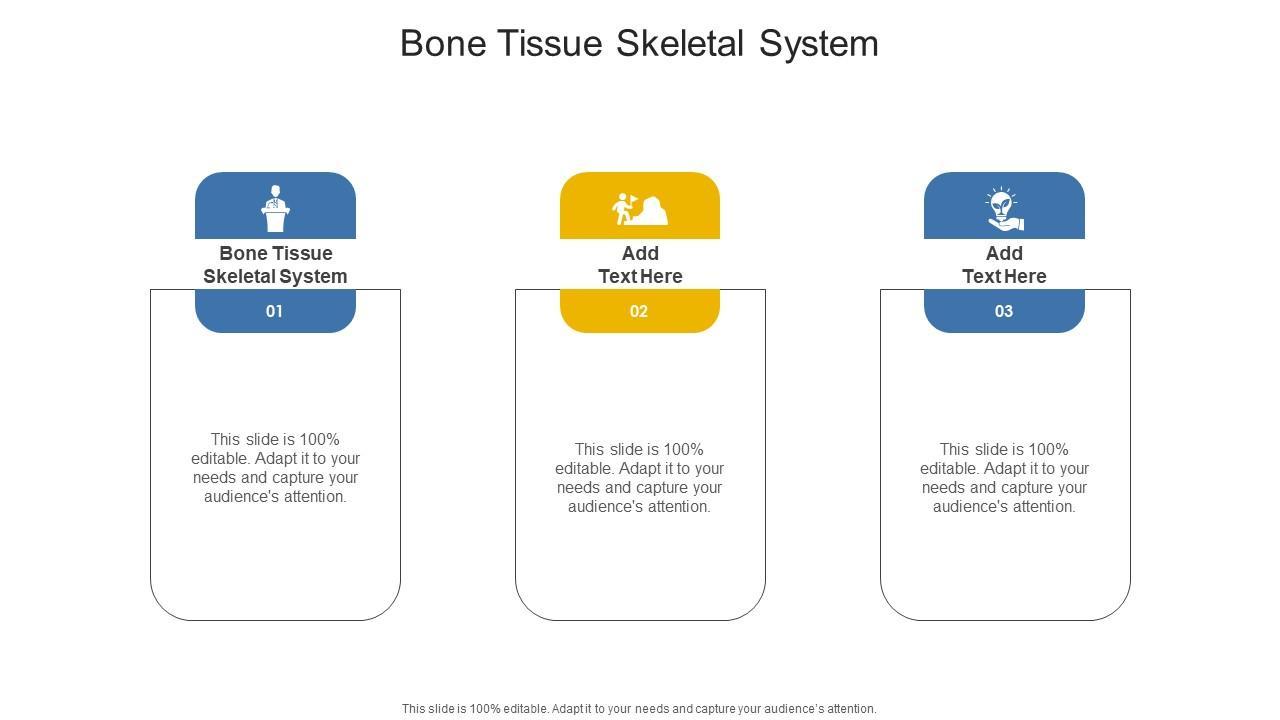 Bone Tissue Skeletal System

Bone Tissue Skeletal System

01

This slide is 100% editable. Adapt it to your needs and capture your audience's attention.

Add Text Here

02

This slide is 100% editable. Adapt it to your needs and capture your audience's attention.

Add Text Here

03

This slide is 100% editable. Adapt it to your needs and capture your audience's attention.

This slide is 100% editable. Adapt it to your needs and capture your audience's attention.